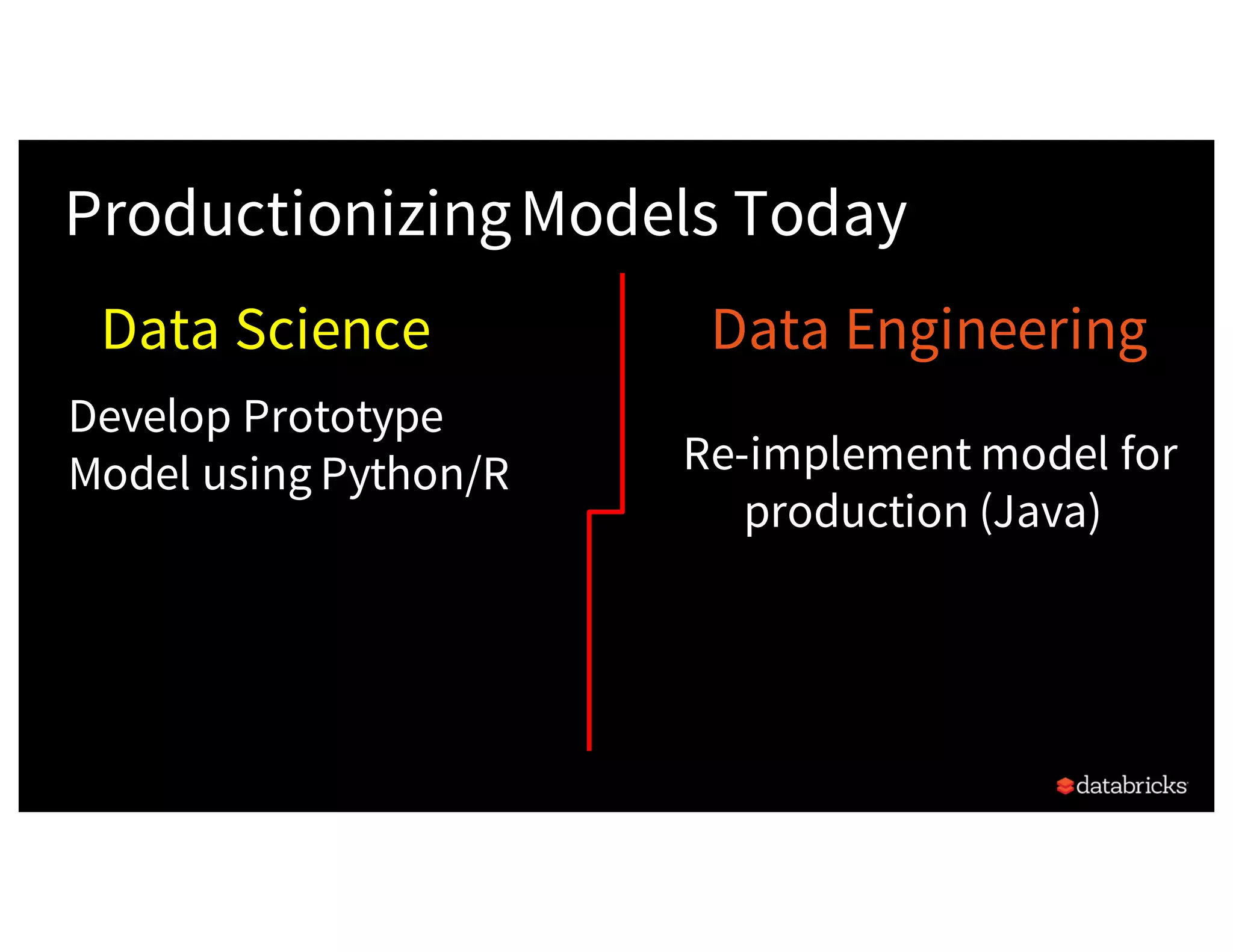 Productionizing Models Today

Data Science

Develop Prototype Model using Python/R

Data Engineering

Re-implement model for production (Java)

databricks